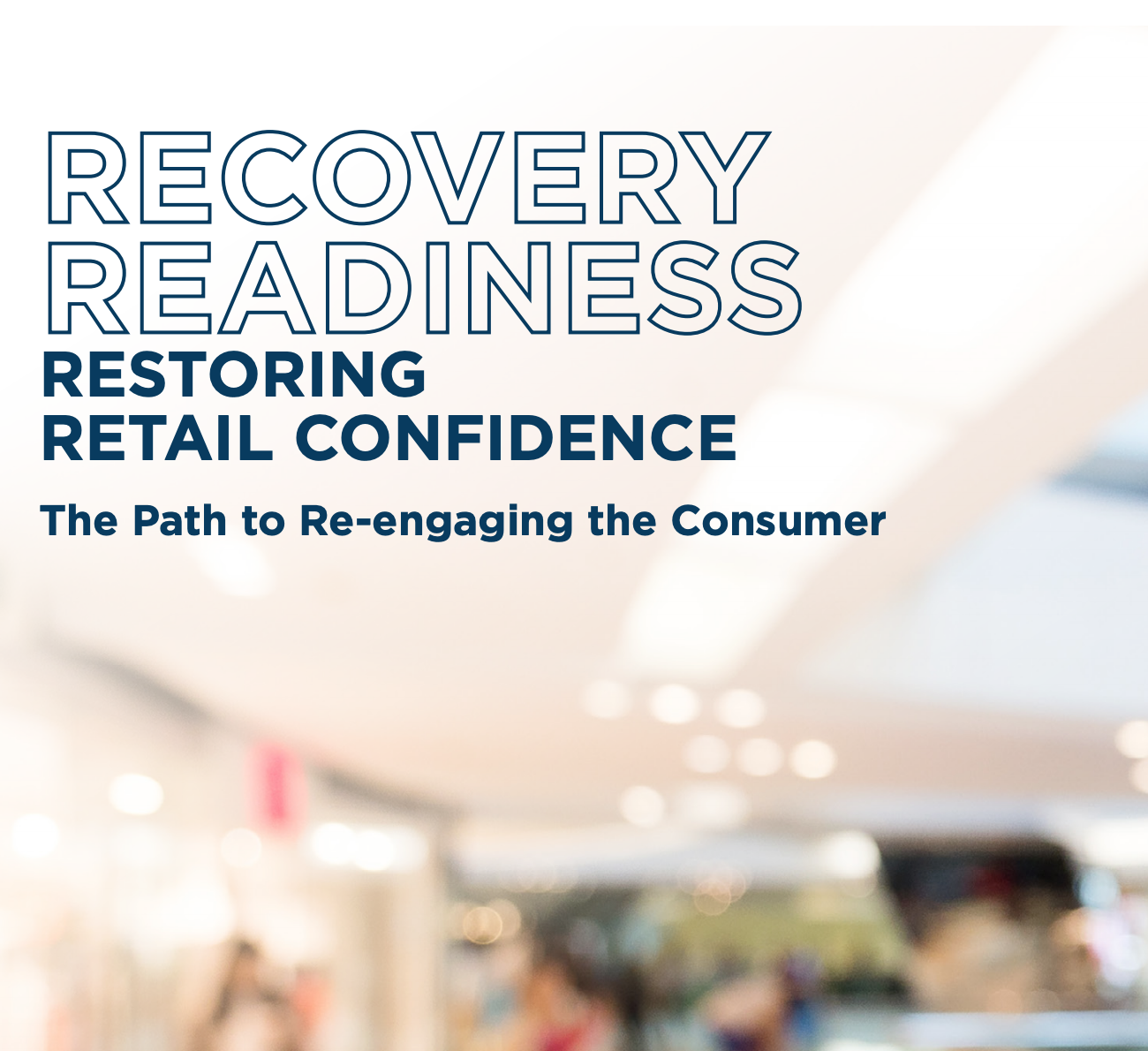 RECOVERY READINESS

RESTORING RETAIL CONFIDENCE

The Path to Re-engaging the Consumer